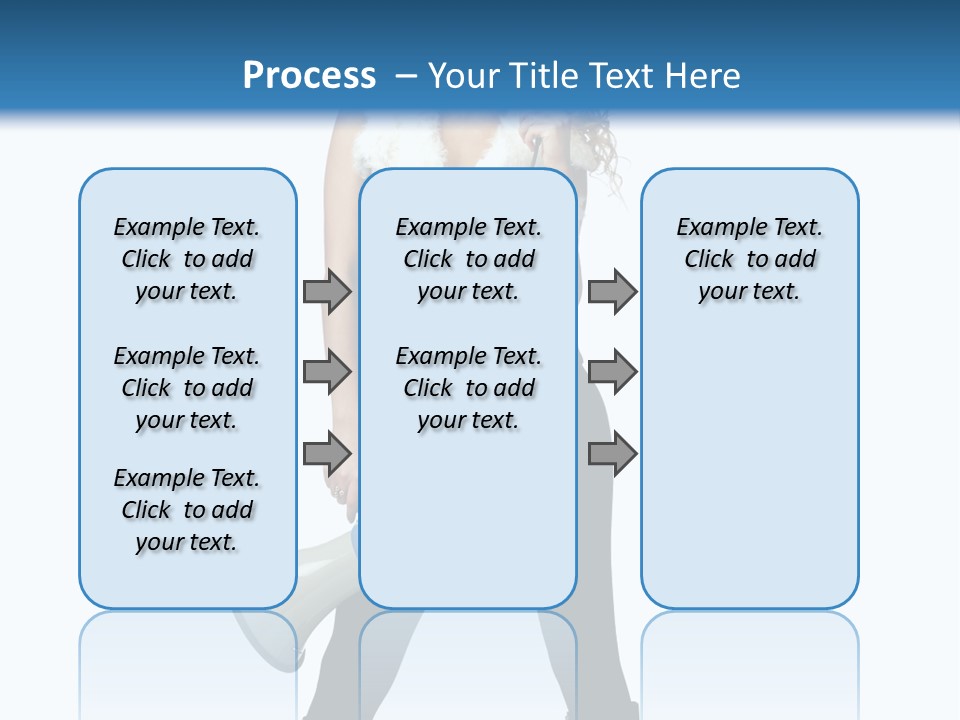 Process – Your Title Text Here

Example Text. Click to add your text.

Example Text. Click to add your text.

Example Text. Click to add your text.

Example Text. Click to add your text.

Example Text. Click to add your text.

Example Text. Click to add your text.